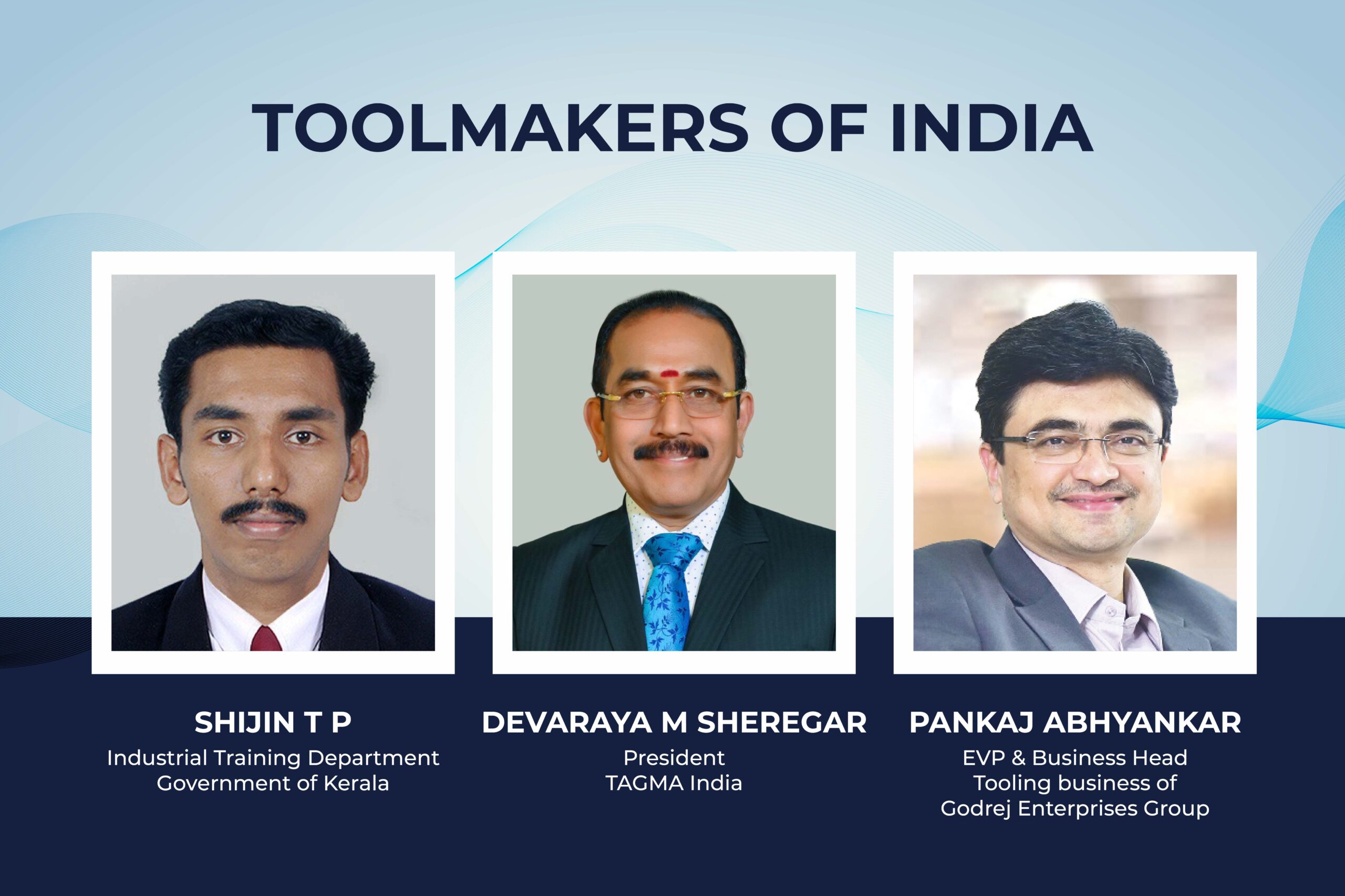 TOOLMAKERS OF INDIA

SHIJIN T P
Industrial Training Department
Government of Kerala

DEVARAYA M SHEREGAR
President
TAGMA India

PANKAJ ABHYANKAR
EVP & Business Head
Tooling business of
Godrej Enterprises Group